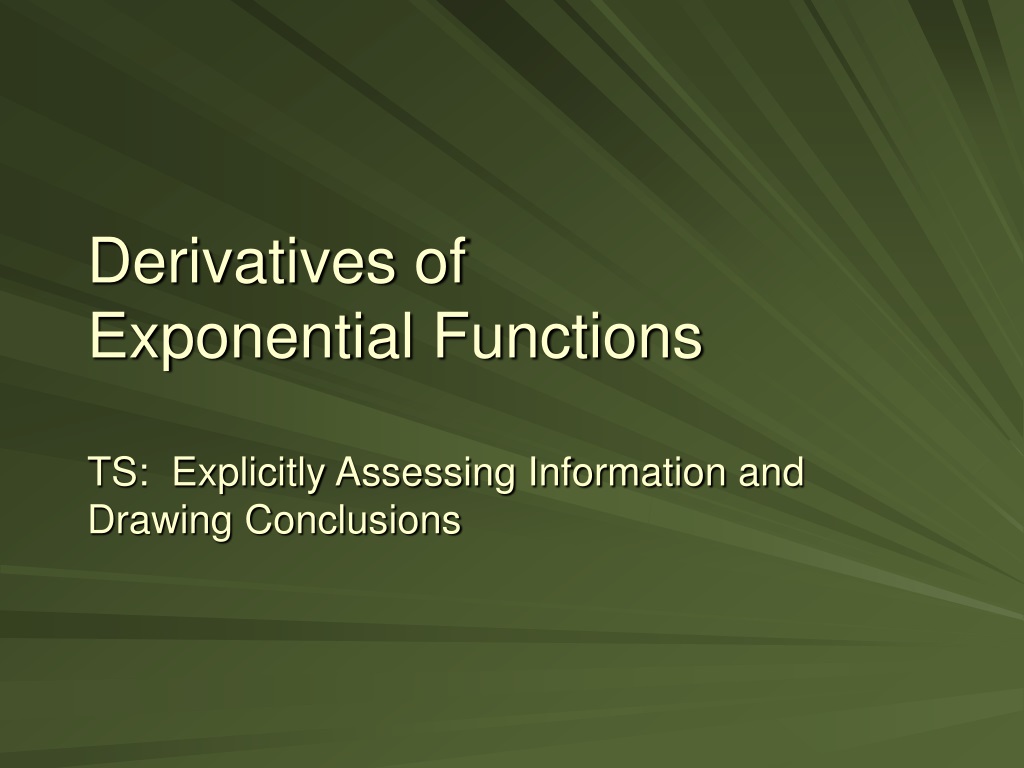 Derivatives of
Exponential Functions

TS:  Explicitly Assessing Information and Drawing Conclusions